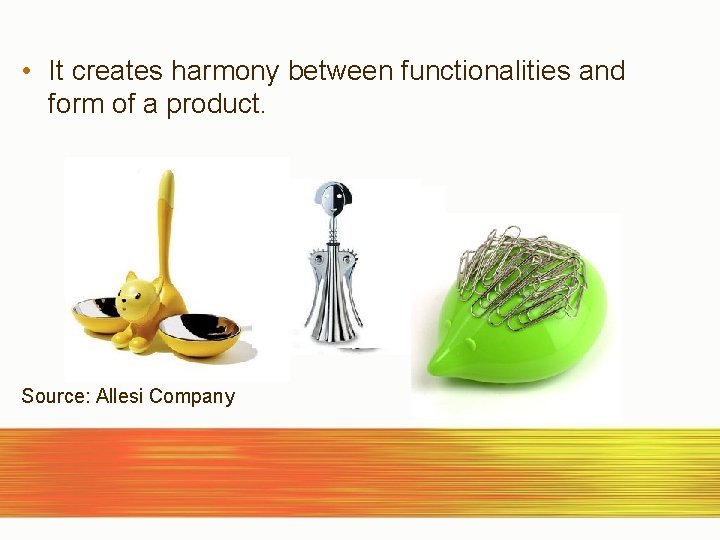 • It creates harmony between functionalities and form of a product.

Source: Allesi Company